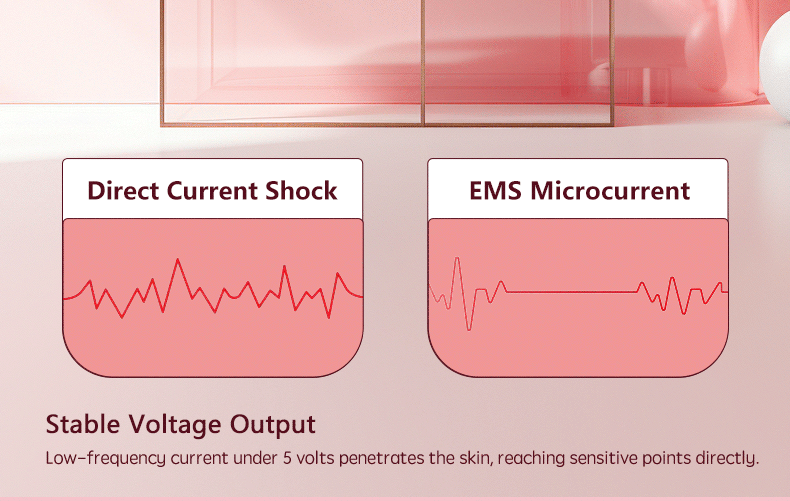 Direct Current Shock

EMS Microcurrent

Stable Voltage Output

Low-frequency current under 5 volts penetrates the skin, reaching sensitive points directly.